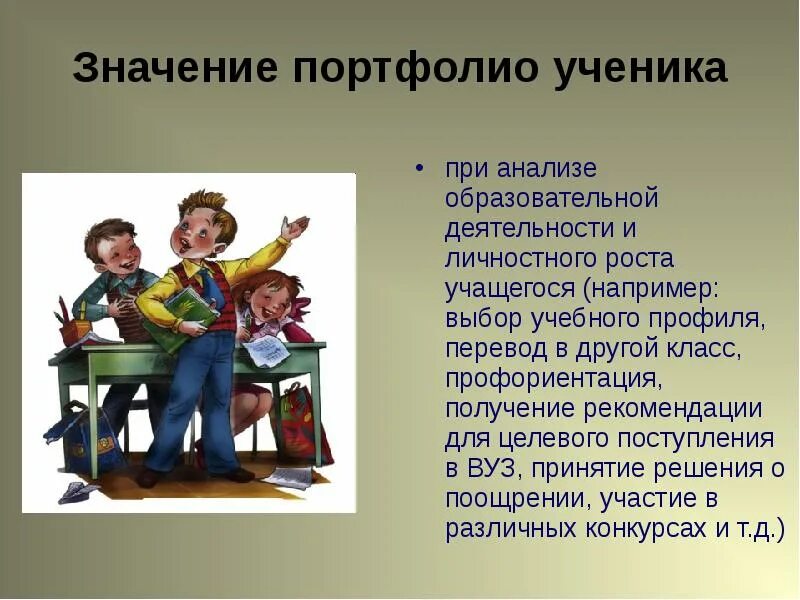 Значение портфолио ученика

• при анализе образовательной деятельности и личностного роста учащегося (например: выбор учебного профиля, перевод в другой класс, профориентация, получение рекомендации для целевого поступления в ВУЗ, принятие решения о поощрении, участие в различных конкурсах и т.д.)